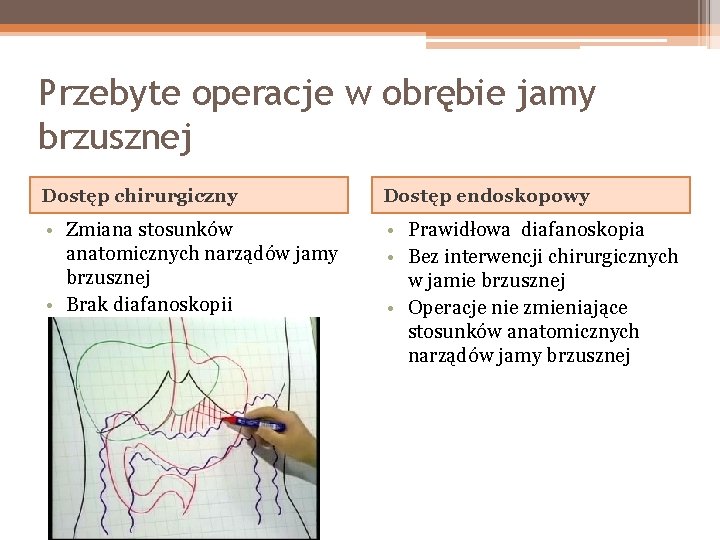 Przebyte operacje w obrębie jamy brzusznej

Dostęp chirurgiczny

• Zmiana stosunków anatomicznych narządów jamy brzusznej
• Brak diafanoskopii

Dostęp endoskopowy

• Prawidłowa diafanoskopia
• Bez interwencji chirurgicznych w jamie brzusznej
• Operacje nie zmieniające stosunków anatomicznych narządów jamy brzusznej